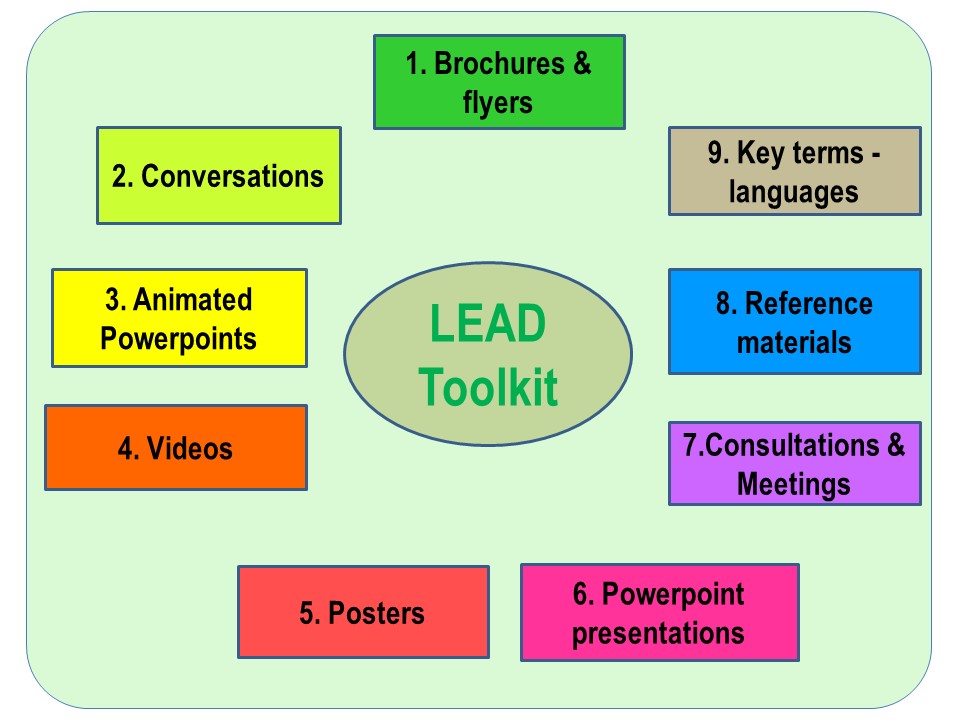 LEAD Toolkit

1. Brochures & flyers

2. Conversations

3. Animated Powerpoints

4. Videos

5. Posters

6. Powerpoint presentations

7.Consultations & Meetings

8. Reference materials

9. Key terms - languages